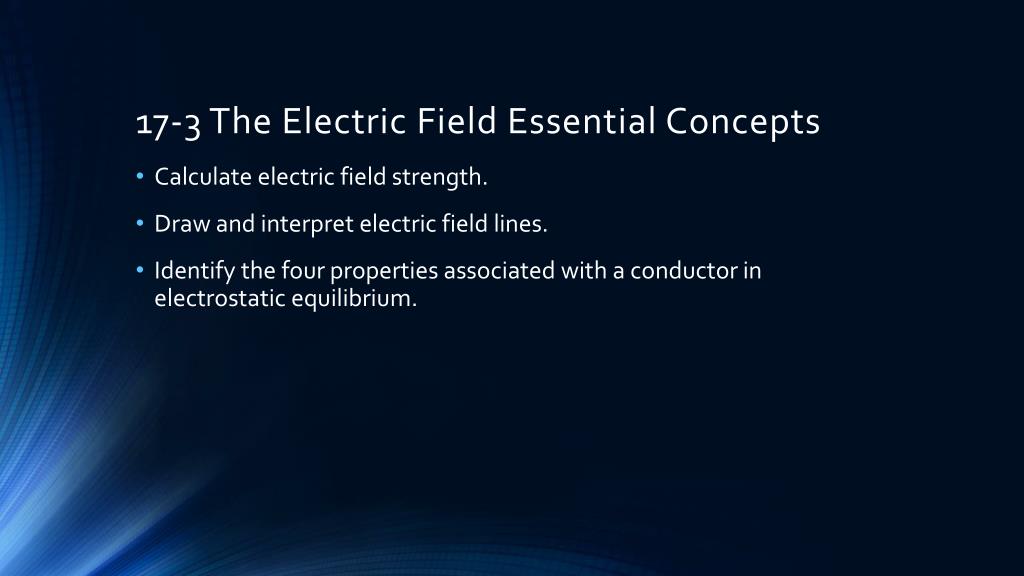 17-3 The Electric Field Essential Concepts

• Calculate electric field strength.

• Draw and interpret electric field lines.

• Identify the four properties associated with a conductor in electrostatic equilibrium.